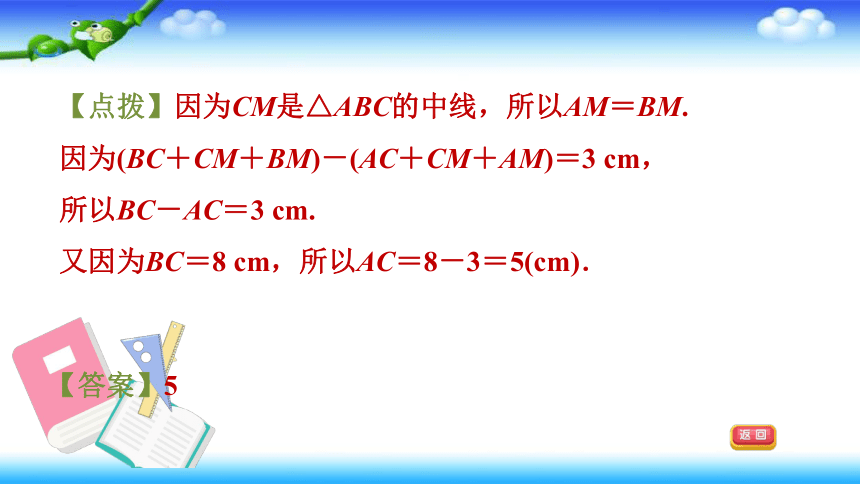 【点拨】因为$CM$是$\triangle ABC$的中线，所以$AM=BM$.

因为$(BC+CM+BM)-(AC+CM+AM)=3$ cm，

所以$BC-AC=3$ cm.

又因为$BC=8$ cm，所以$AC=8-3=5$(cm).

【答案】5

返回